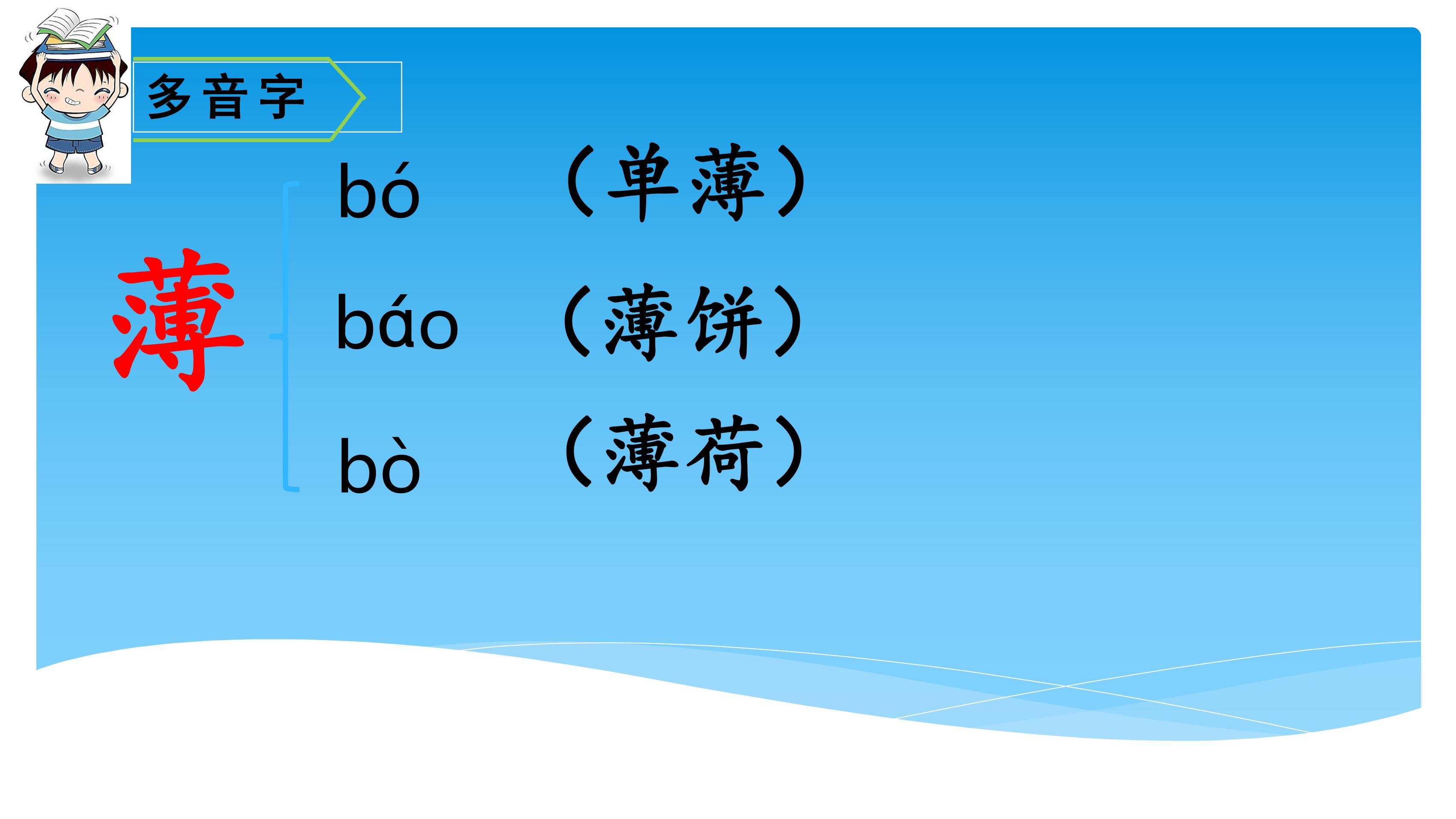 多音字

薄

bó （单薄）

báo （薄饼）

bò （薄荷）